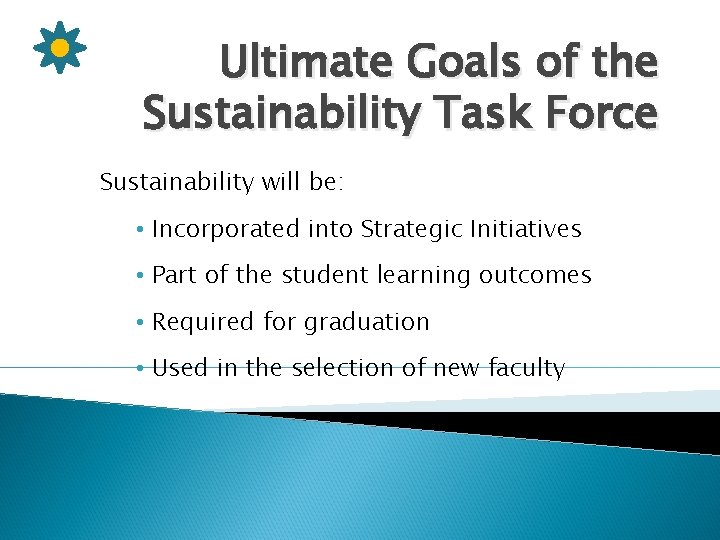 Ultimate Goals of the Sustainability Task Force

Sustainability will be:

• Incorporated into Strategic Initiatives
• Part of the student learning outcomes
• Required for graduation
• Used in the selection of new faculty